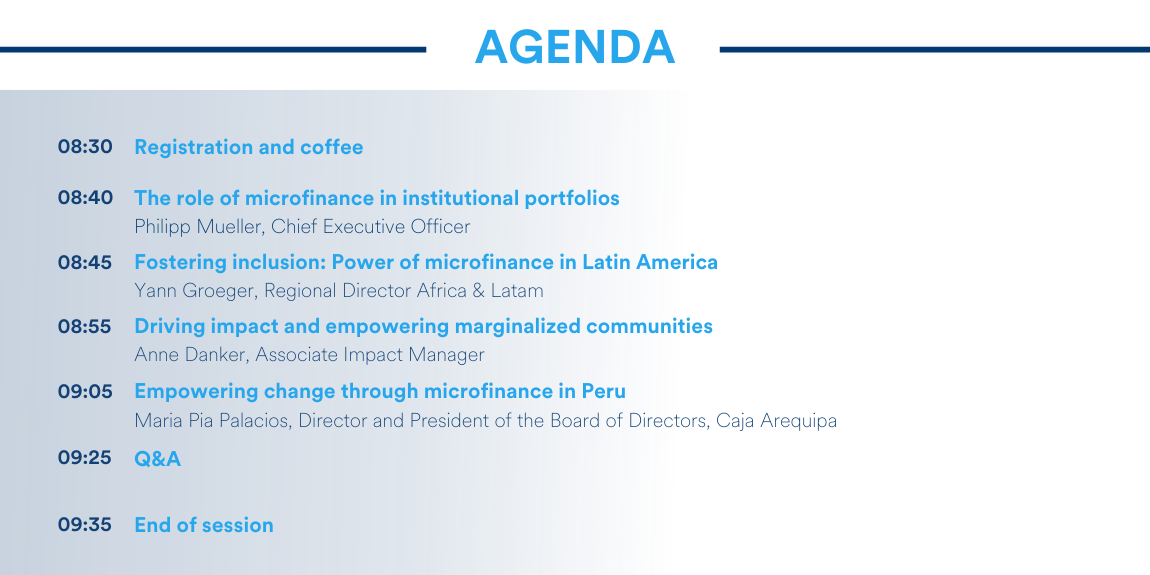 AGENDA

08:30 Registration and coffee

08:40 The role of microfinance in institutional portfolios
Philipp Mueller, Chief Executive Officer

08:45 Fostering inclusion: Power of microfinance in Latin America
Yann Groeger, Regional Director Africa & Latam

08:55 Driving impact and empowering marginalized communities
Anne Danker, Associate Impact Manager

09:05 Empowering change through microfinance in Peru
Maria Pia Palacios, Director and President of the Board of Directors, Caja Arequipa

09:25 Q&A

09:35 End of session